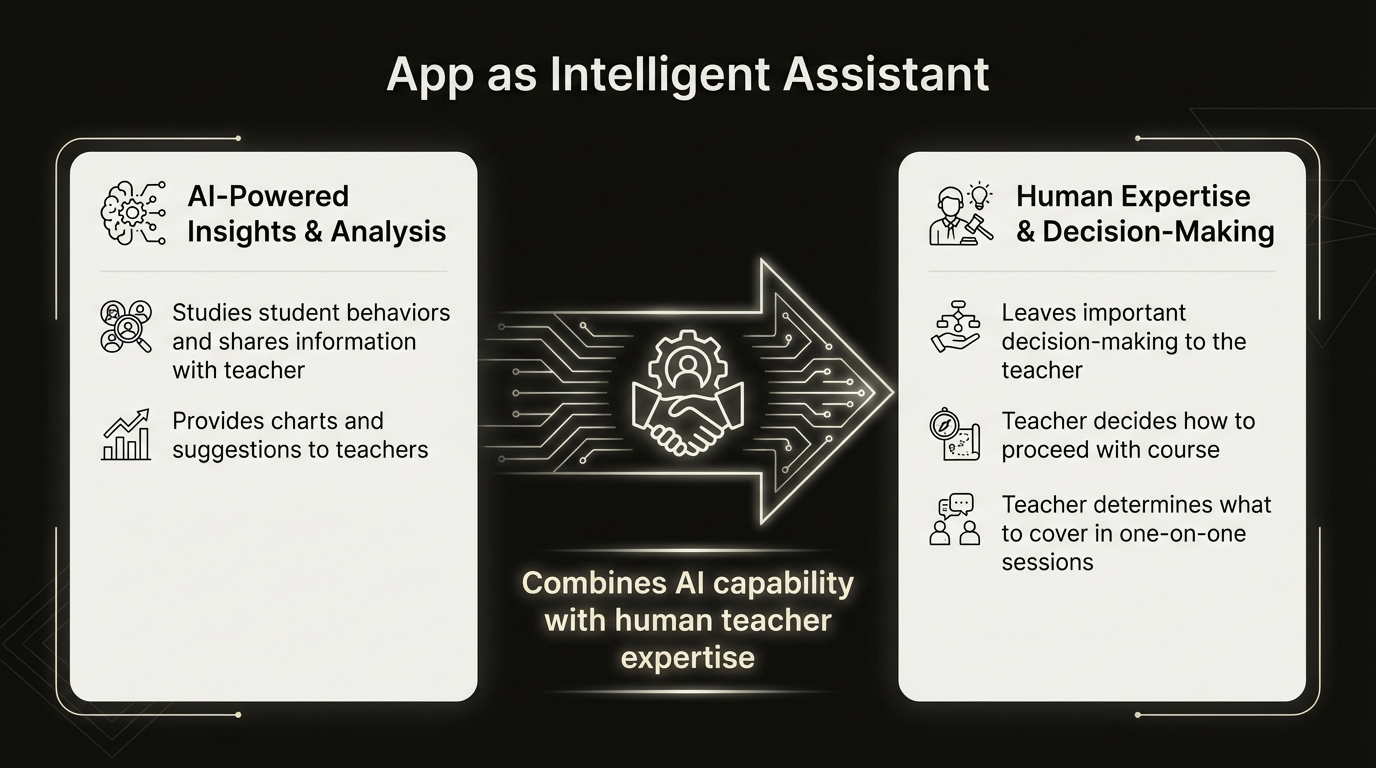 App as Intelligent Assistant

AI-Powered Insights & Analysis

Studies student behaviors and shares information with teacher

Provides charts and suggestions to teachers

Combines AI capability with human teacher expertise

Human Expertise & Decision-Making

Leaves important decision-making to the teacher

Teacher decides how to proceed with course

Teacher determines what to cover in one-on-one sessions